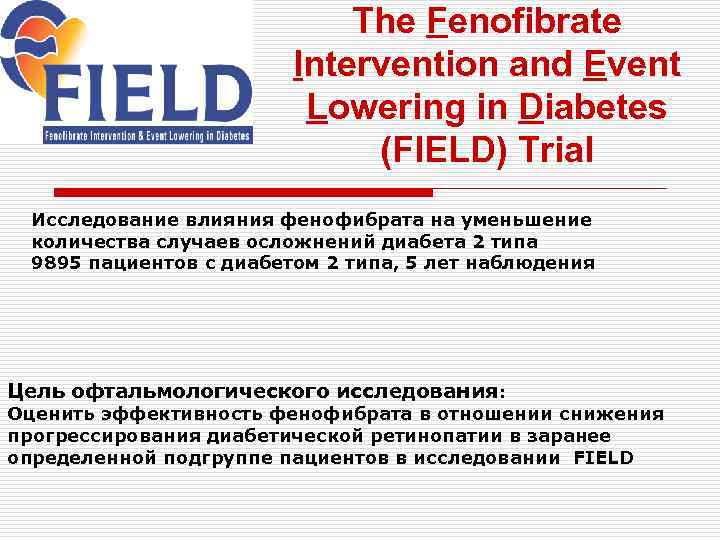 FIELD
Fenofibrate Intervention & Event Lowering in Diabetes

The Fenofibrate Intervention and Event Lowering in Diabetes (FIELD) Trial

Исследование влияния фенофибрата на уменьшение количества случаев осложнений диабета 2 типа
9895 пациентов с диабетом 2 типа, 5 лет наблюдения

Цель офтальмологического исследования:
Оценить эффективность фенофибрата в отношении снижения прогрессирования диабетической ретинопатии в заранее определенной подгруппе пациентов в исследовании FIELD